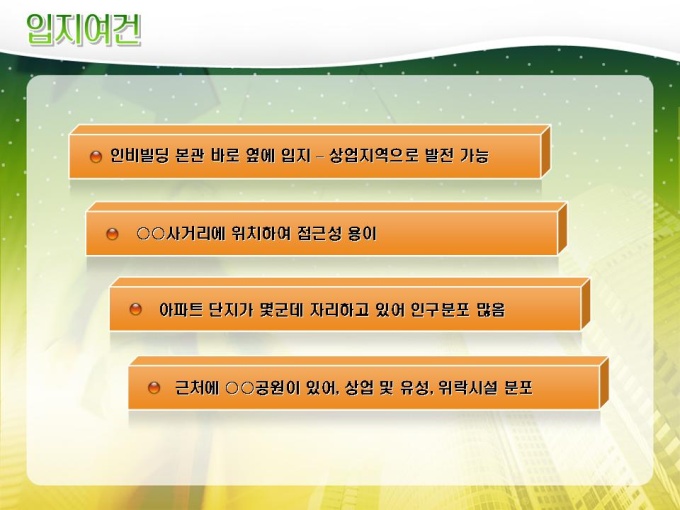 입지여건

인비빌딩 본관 바로 옆에 입지 – 상업지역으로 발전 가능

○○사거리에 위치하여 접근성 용이

아파트 단지가 몇군데 자리하고 있어 인구분포 많음

근처에 ○○공원이 있어, 상업 및 유성, 위락시설 분포